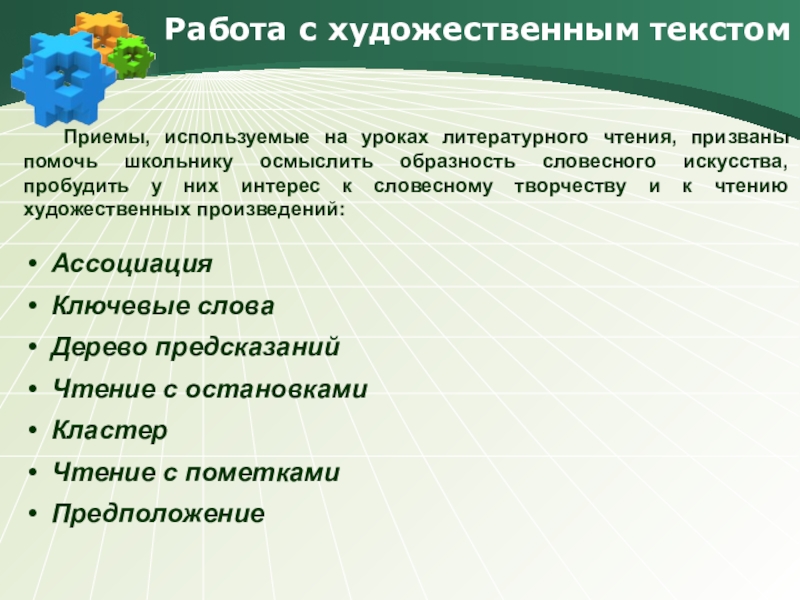 Работа с художественным текстом

Приемы, используемые на уроках литературного чтения, призваны помочь школьнику осмыслить образность словесного искусства, пробудить у них интерес к словесному творчеству и к чтению художественных произведений:

• Ассоциация
• Ключевые слова
• Дерево предсказаний
• Чтение с остановками
• Кластер
• Чтение с пометками
• Предположение